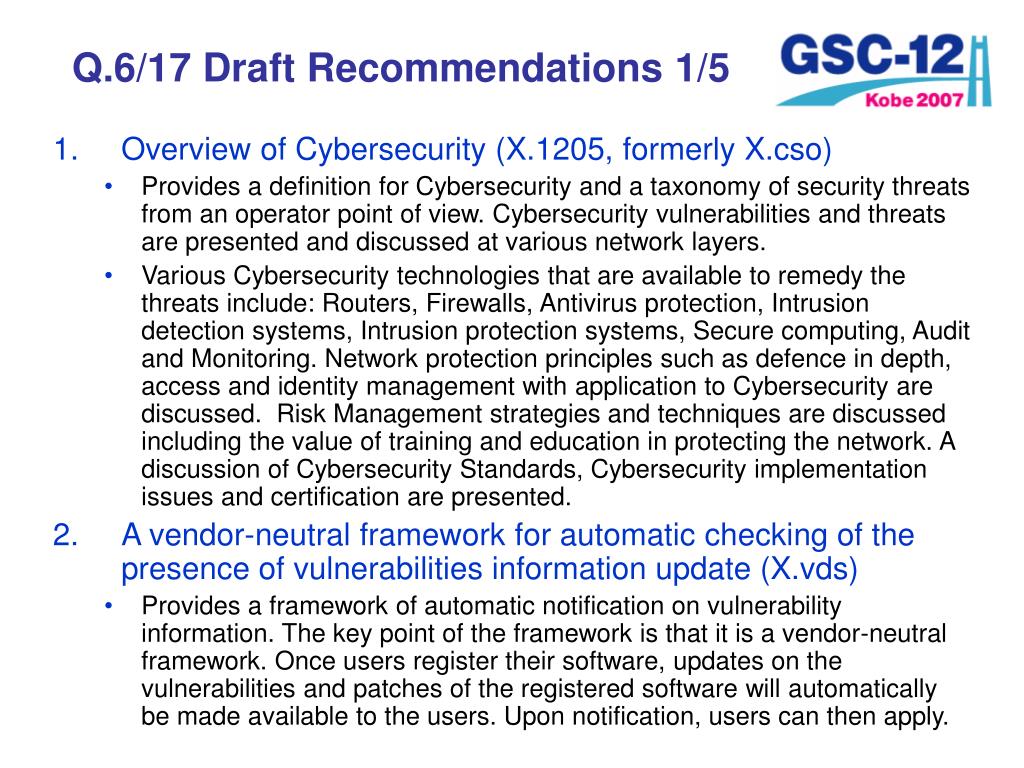 Q.6/17 Draft Recommendations 1/5

GSC-12
Kobe 2007

1. Overview of Cybersecurity (X.1205, formerly X.cso)

• Provides a definition for Cybersecurity and a taxonomy of security threats from an operator point of view. Cybersecurity vulnerabilities and threats are presented and discussed at various network layers.

• Various Cybersecurity technologies that are available to remedy the threats include: Routers, Firewalls, Antivirus protection, Intrusion detection systems, Intrusion protection systems, Secure computing, Audit and Monitoring. Network protection principles such as defence in depth, access and identity management with application to Cybersecurity are discussed. Risk Management strategies and techniques are discussed including the value of training and education in protecting the network. A discussion of Cybersecurity Standards, Cybersecurity implementation issues and certification are presented.

2. A vendor-neutral framework for automatic checking of the presence of vulnerabilities information update (X.vds)

• Provides a framework of automatic notification on vulnerability information. The key point of the framework is that it is a vendor-neutral framework. Once users register their software, updates on the vulnerabilities and patches of the registered software will automatically be made available to the users. Upon notification, users can then apply.